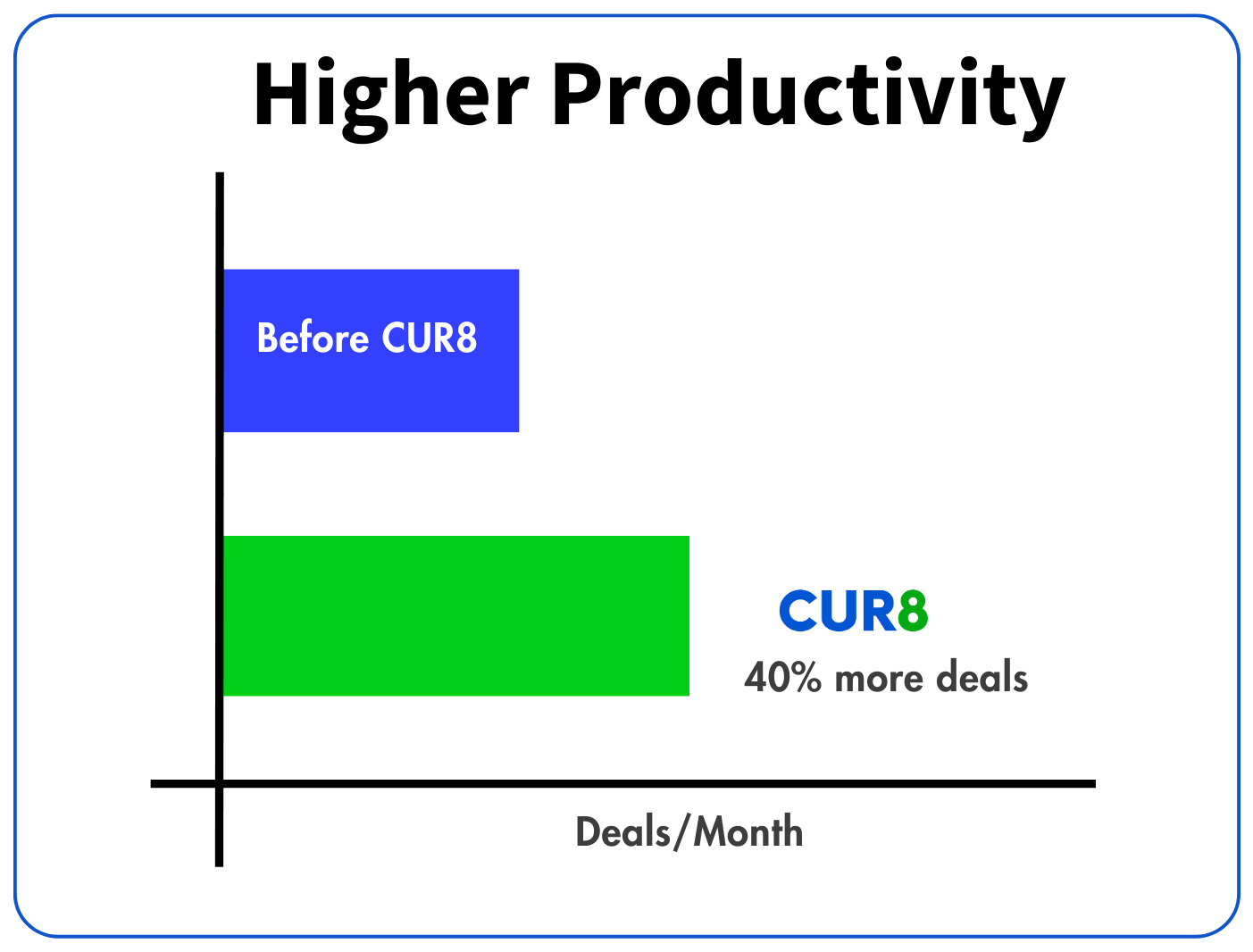 Higher Productivity

Before CUR8

CUR8
40% more deals

Deals/Month